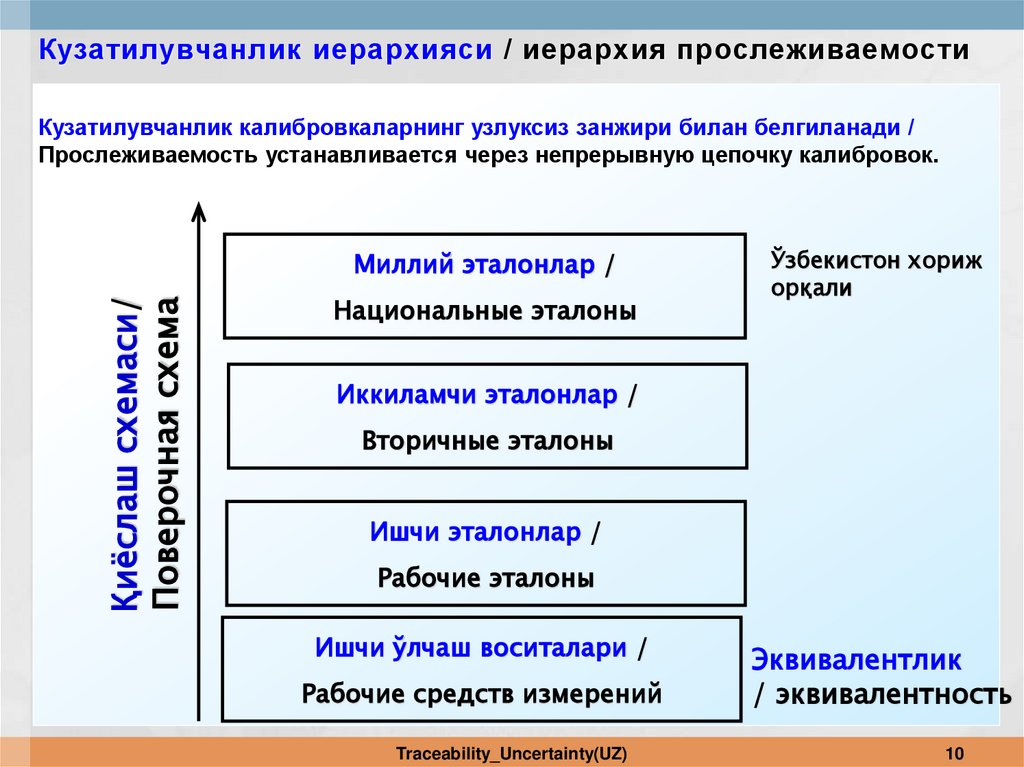 Кузатилувчанлик иерархияси / иерархия прослеживаемости

Кузатилувчанлик калибровкаларнинг узлуксиз занжири билан белгиланади / Прослеживаемость устанавливается через непрерывную цепочку калибровок.

Қиёслаш схемаси/ Поверочная схема

Миллий эталонлар / Национальные эталоны

Ўзбекистон хориж орқали

Иккиламчи эталонлар / Вторичные эталоны

Ишчи эталонлар / Рабочие эталоны

Ишчи ўлчаш воситалари / Рабочие средств измерений

Эквивалентлик / эквивалентность

Traceability_Uncertainty(UZ)

10